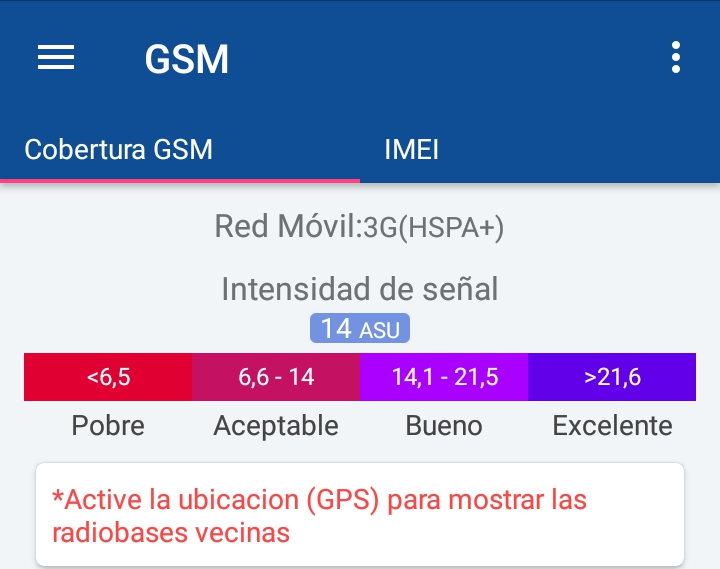 GSM

Cobertura GSM
IMEI

Red Móvil:3G(HSPA+)

Intensidad de señal
14 ASU

| <6,5 | 6,6 - 14 | 14,1 - 21,5 | >21,6 |
|---|---|---|---|
| Pobre | Aceptable | Bueno | Excelente |

*Active la ubicacion (GPS) para mostrar las radiobases vecinas